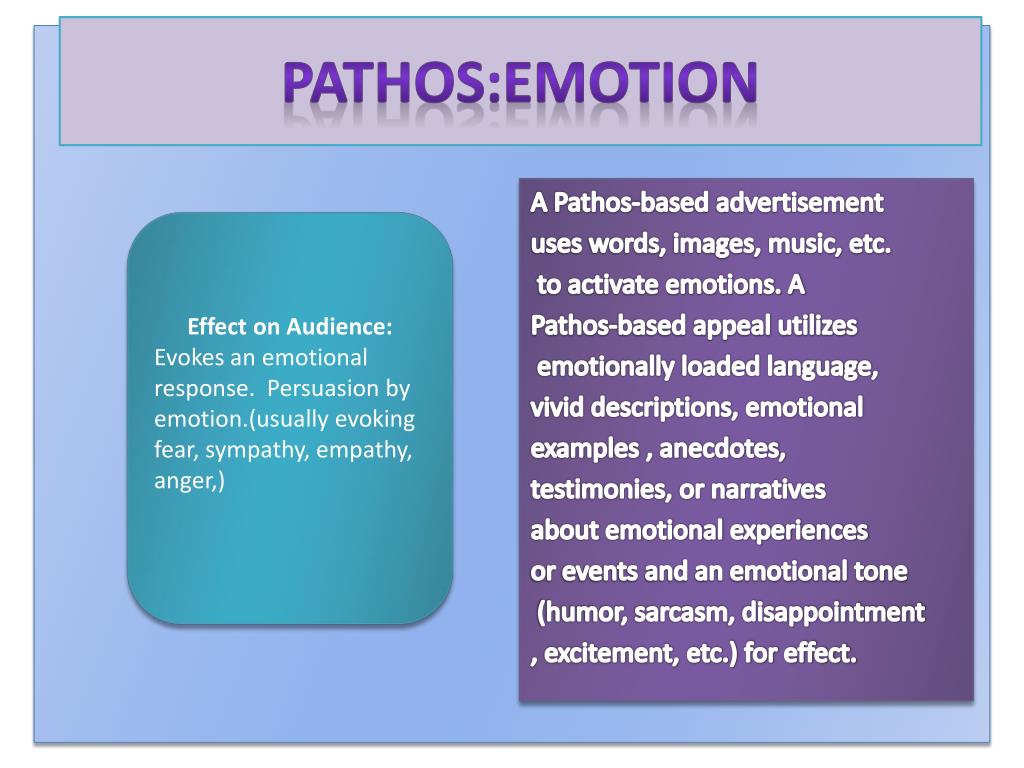 PATHOS:EMOTION

Effect on Audience: Evokes an emotional response. Persuasion by emotion.(usually evoking fear, sympathy, empathy, anger,)

A Pathos-based advertisement uses words, images, music, etc. to activate emotions. A Pathos-based appeal utilizes emotionally loaded language, vivid descriptions, emotional examples , anecdotes, testimonies, or narratives about emotional experiences or events and an emotional tone (humor, sarcasm, disappointment , excitement, etc.) for effect.